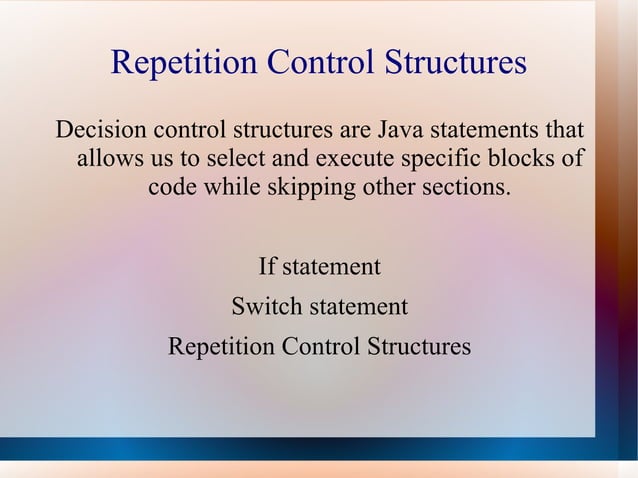 Repetition Control Structures

Decision control structures are Java statements that allows us to select and execute specific blocks of code while skipping other sections.

If statement

Switch statement

Repetition Control Structures